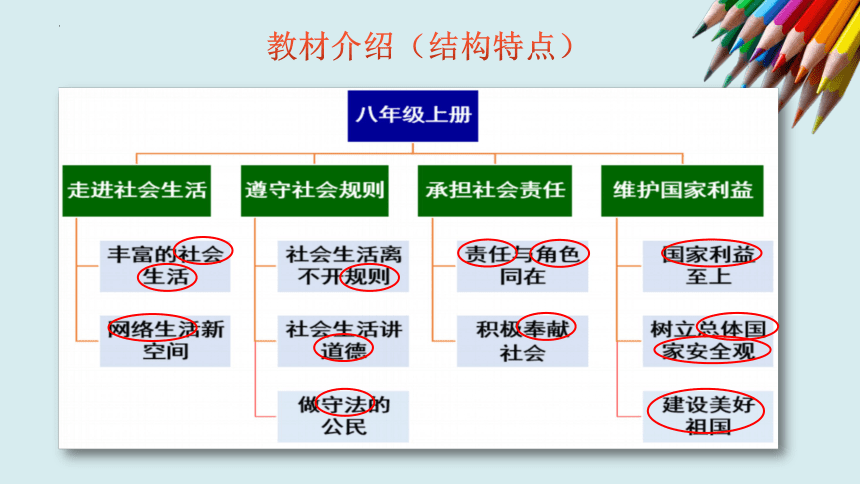 教材介绍（结构特点）

八年级上册

走进社会生活

丰富的社会生活

网络生活新空间

遵守社会规则

社会生活离不开规则

社会生活讲道德

做守法的公民

承担社会责任

责任与角色同在

积极奉献社会

维护国家利益

国家利益至上

树立总体国家安全观

建设美好祖国